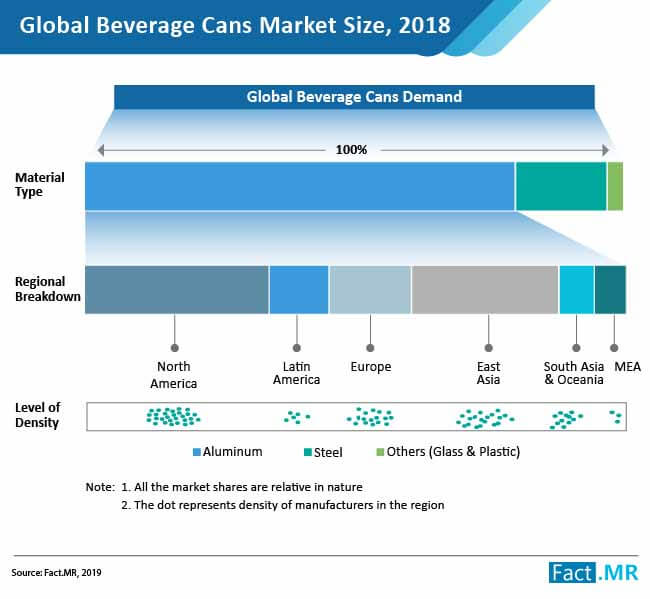 Global Beverage Cans Market Size, 2018

Global Beverage Cans Demand

100%

Material Type

Regional Breakdown

North America

Latin America

Europe

East Asia

South Asia & Oceania

MEA

Level of Density

Aluminum
Steel
Others (Glass & Plastic)

Note: 1. All the market shares are relative in nature
2. The dot represents density of manufacturers in the region

Source: Fact.MR, 2019

Fact.MR